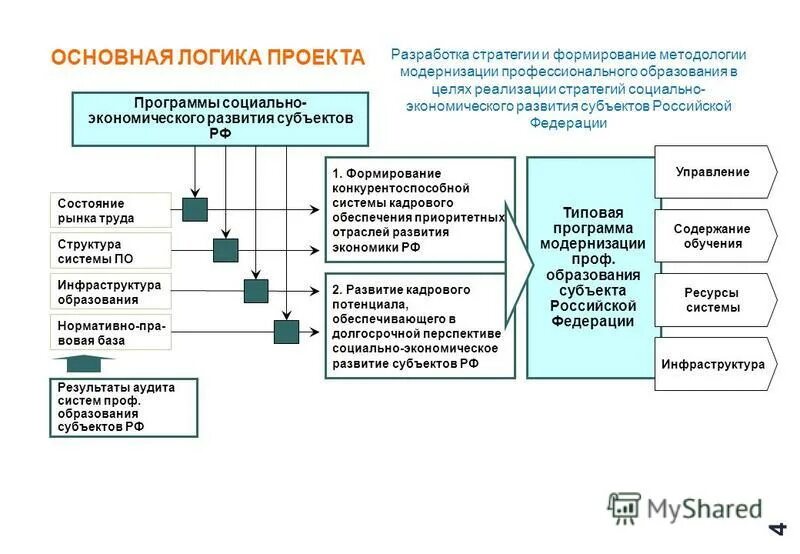 ОСНОВНАЯ ЛОГИКА ПРОЕКТА

Разработка стратегии и формирование методологии модернизации профессионального образования в целях реализации стратегий социально-экономического развития субъектов Российской Федерации

Программы социально-экономического развития субъектов РФ

Состояние рынка труда

Структура системы ПО

Инфраструктура образования

Нормативно-правовая база

Результаты аудита систем проф. образования субъектов РФ

1. Формирование конкурентоспособной системы кадрового обеспечения приоритетных отраслей развития экономики РФ

2. Развитие кадрового потенциала, обеспечивающего в долгосрочной перспективе социально-экономическое развитие субъектов РФ

Типовая программа модернизации проф. образования субъекта Российской Федерации

Управление

Содержание обучения

Ресурсы системы

Инфраструктура

MyShared

4